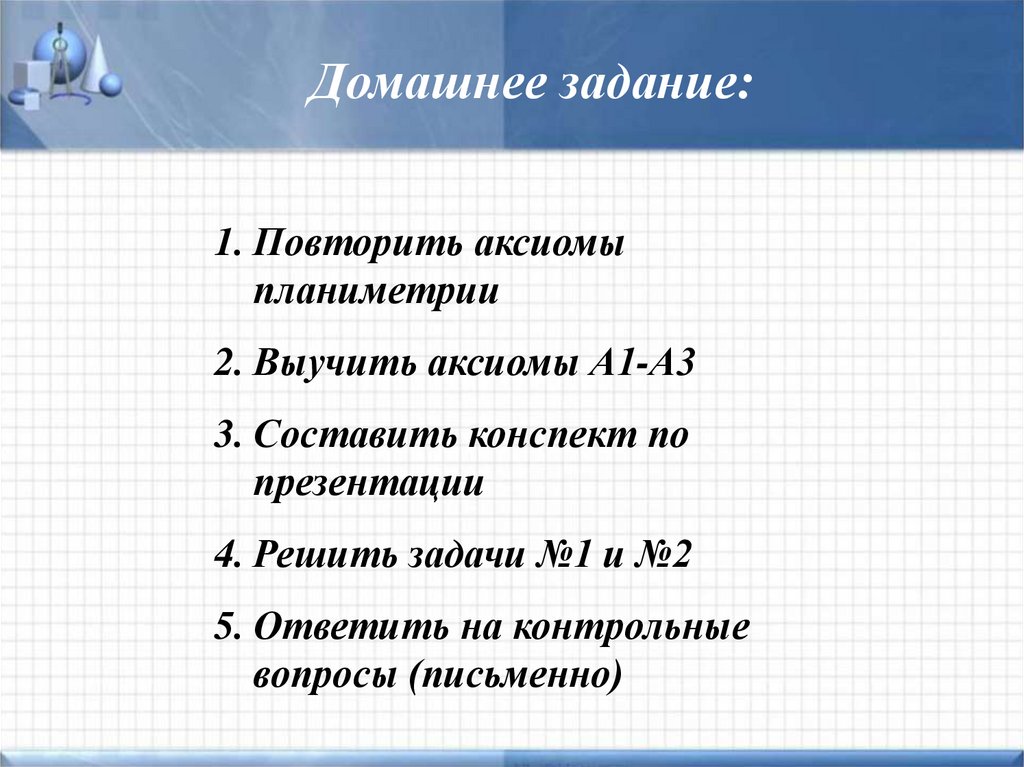 Домашнее задание:

1. Повторить аксиомы планиметрии

2. Выучить аксиомы А1-А3

3. Составить конспект по презентации

4. Решить задачи №1 и №2

5. Ответить на контрольные вопросы (письменно)